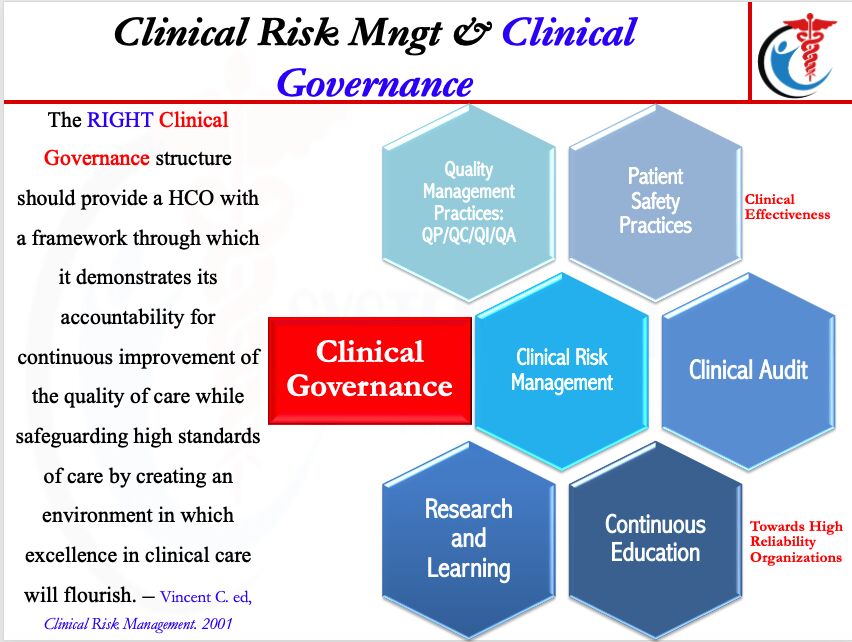 Clinical Risk Mngt & Clinical Governance

The RIGHT Clinical Governance structure should provide a HCO with a framework through which it demonstrates its accountability for continuous improvement of the quality of care while safeguarding high standards of care by creating an environment in which excellence in clinical care will flourish. – Vincent C. ed, Clinical Risk Management. 2001

Quality Management Practices: QP/QC/QI/QA

Patient Safety Practices

Clinical Effectiveness

Clinical Governance

Clinical Risk Management

Clinical Audit

Research and Learning

Continuous Education

Towards High Reliability Organizations